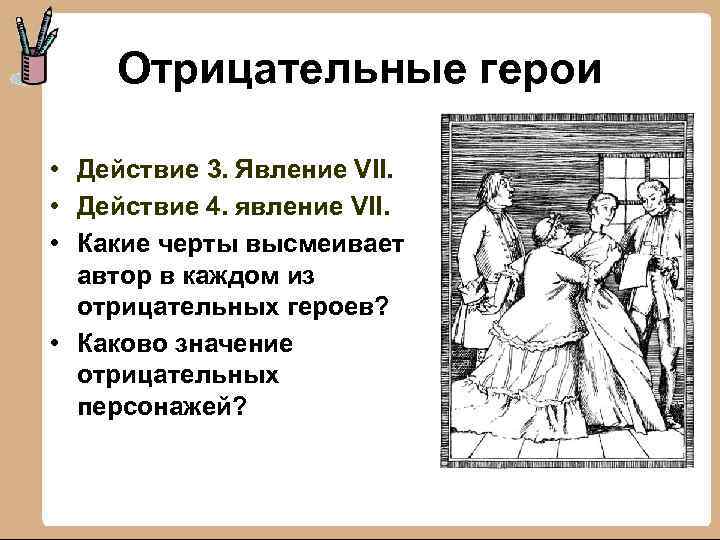 Отрицательные герои

• Действие 3. Явление VII.
• Действие 4. явление VII.
• Какие черты высмеивает автор в каждом из отрицательных героев?
• Каково значение отрицательных персонажей?